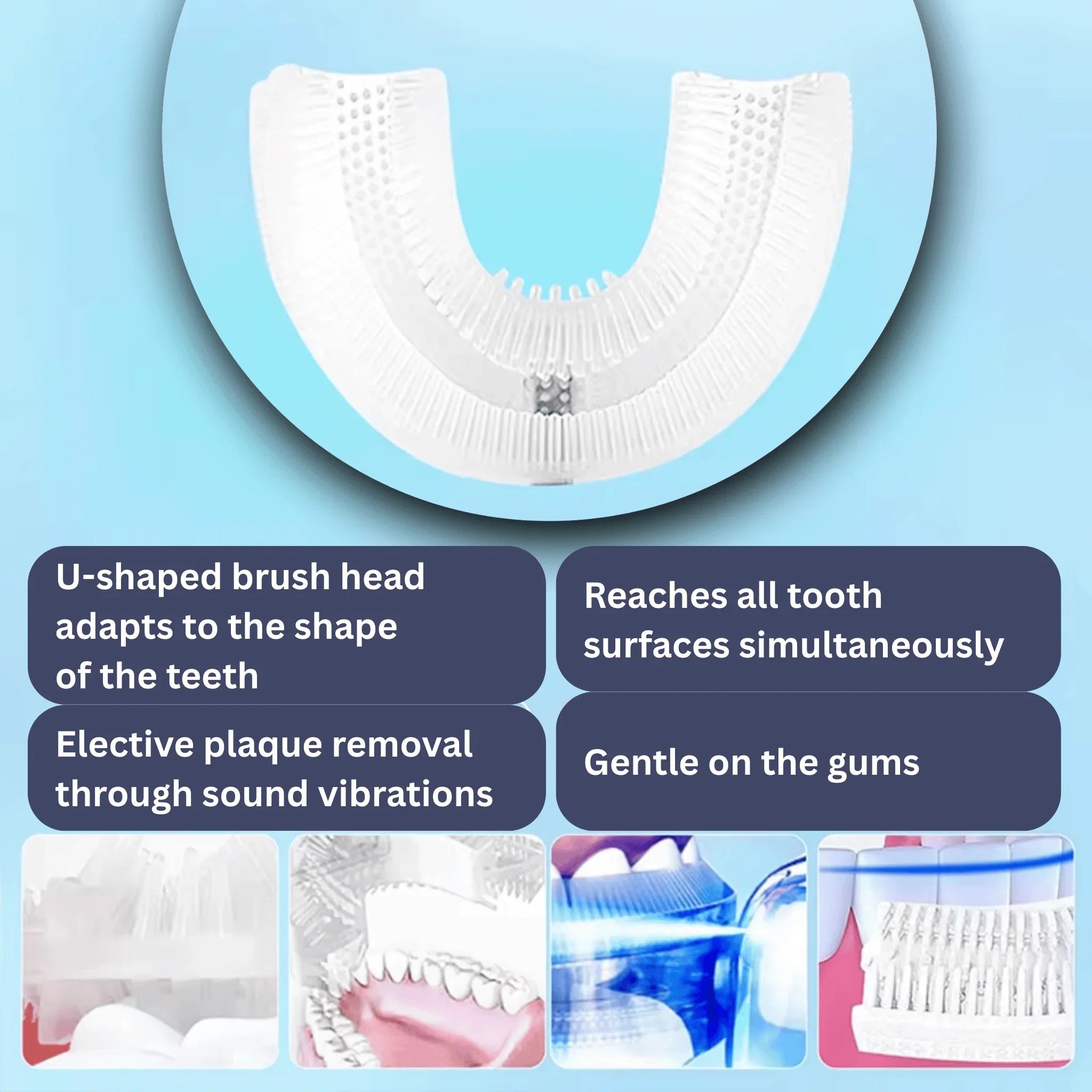 U-shaped brush head adapts to the shape of the teeth

Reaches all tooth surfaces simultaneously

Elective plaque removal through sound vibrations

Gentle on the gums